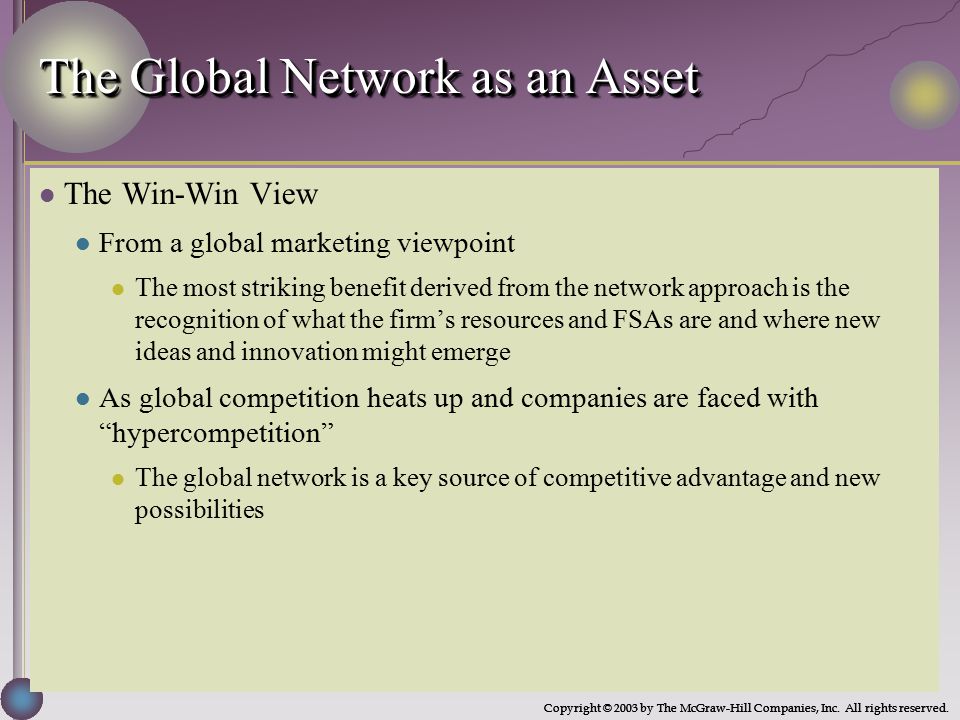 The Global Network as an Asset

The Win-Win View

From a global marketing viewpoint

The most striking benefit derived from the network approach is the recognition of what the firm’s resources and FSAs are and where new ideas and innovation might emerge

As global competition heats up and companies are faced with “hypercompetition”

The global network is a key source of competitive advantage and new possibilities

Copyright © 2003 by The McGraw-Hill Companies, Inc. All rights reserved.